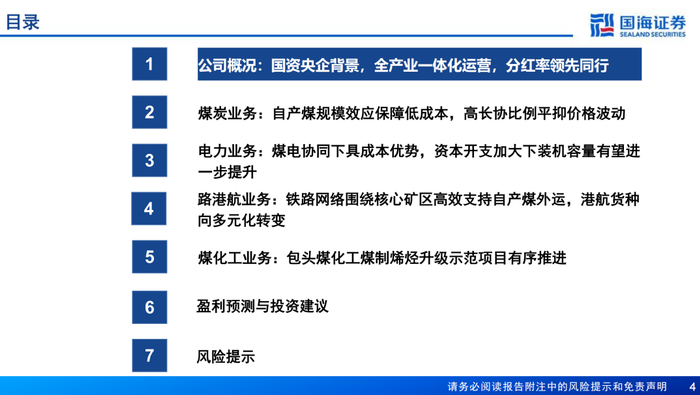 目录

国海证券
SEALAND SECURITIES

1
公司概况：国资央企背景，全产业一体化运营，分红率领先同行

2
煤炭业务：自产煤规模效应保障低成本，高长协比例平抑价格波动

3
电力业务：煤电协同下具成本优势，资本开支加大下装机容量有望进一步提升

4
路港航业务：铁路网络围绕核心矿区高效支持自产煤外运，港航货种向多元化转变

5
煤化工业务：包头煤化工煤制烯烃升级示范项目有序推进

6
盈利预测与投资建议

7
风险提示

请务必阅读报告附注中的风险提示和免责声明 4